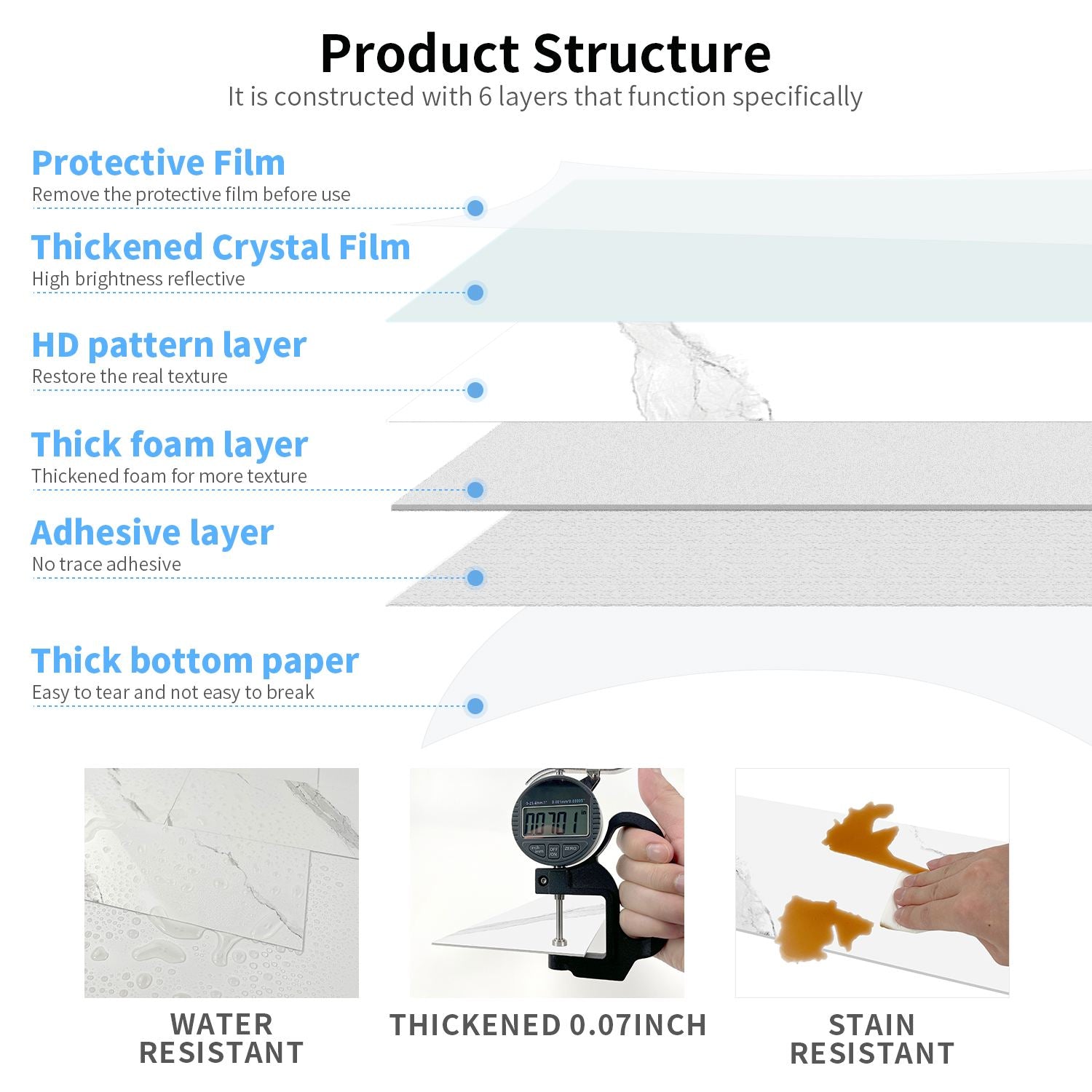 Product Structure
It is constructed with 6 layers that function specifically

Protective Film
Remove the protective film before use

Thickened Crystal Film
High brightness reflective

HD pattern layer
Restore the real texture

Thick foam layer
Thickened foam for more texture

Adhesive layer
No trace adhesive

Thick bottom paper
Easy to tear and not easy to break

00701

WATER RESISTANT

THICKENED 0.07INCH

STAIN RESISTANT